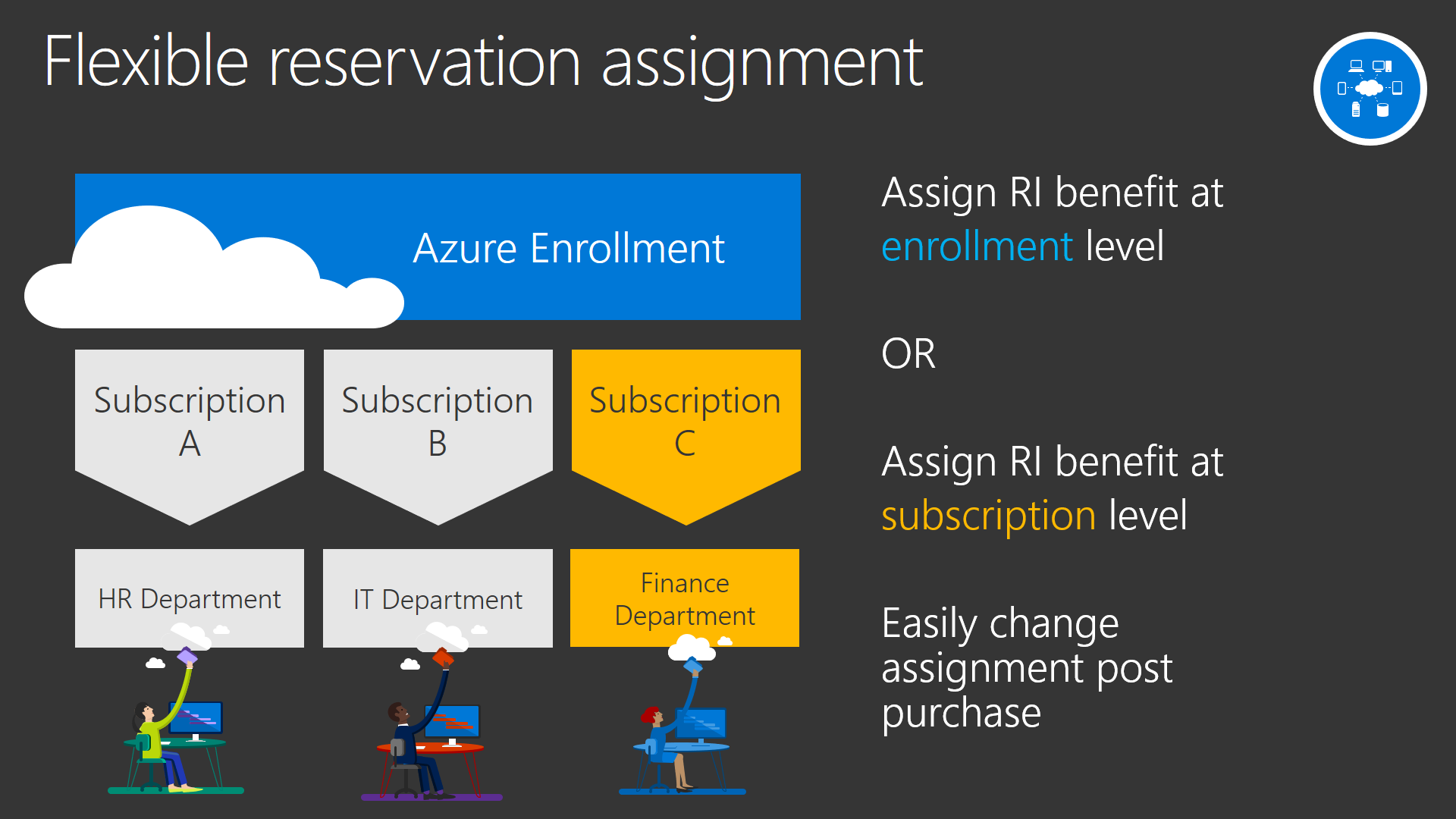 Flexible reservation assignment

Azure Enrollment

Subscription A

Subscription B

Subscription C

HR Department

IT Department

Finance Department

Assign RI benefit at enrollment level

OR

Assign RI benefit at subscription level

Easily change assignment post purchase